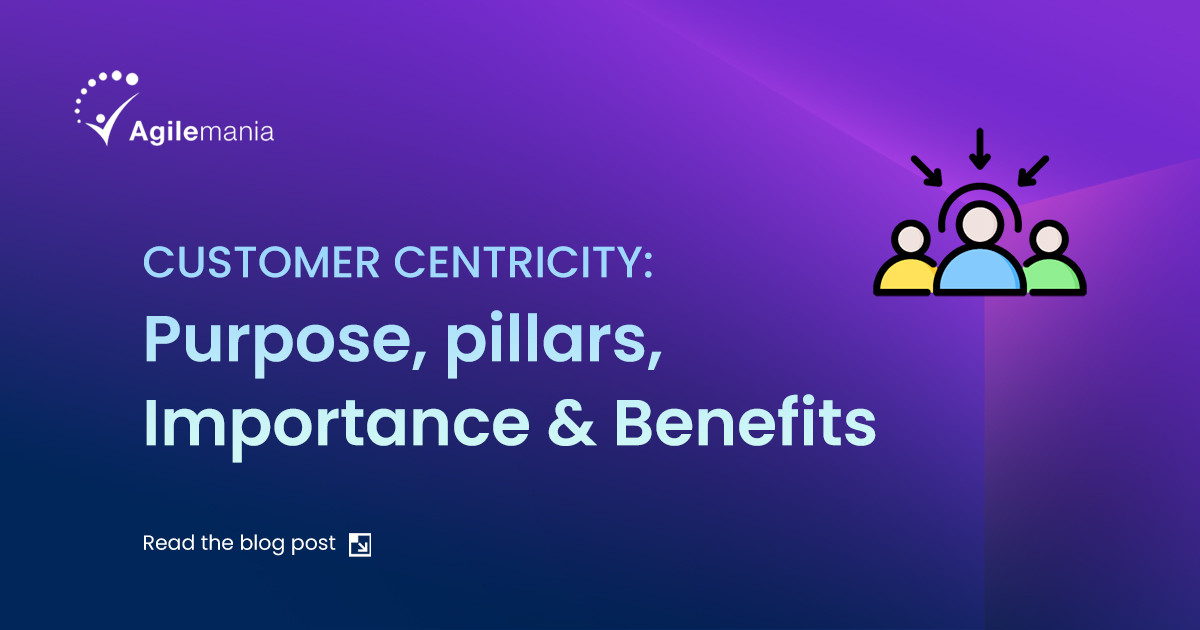 Agilemania

CUSTOMER CENTRICITY:

Purpose, pillars, Importance & Benefits

Read the blog post